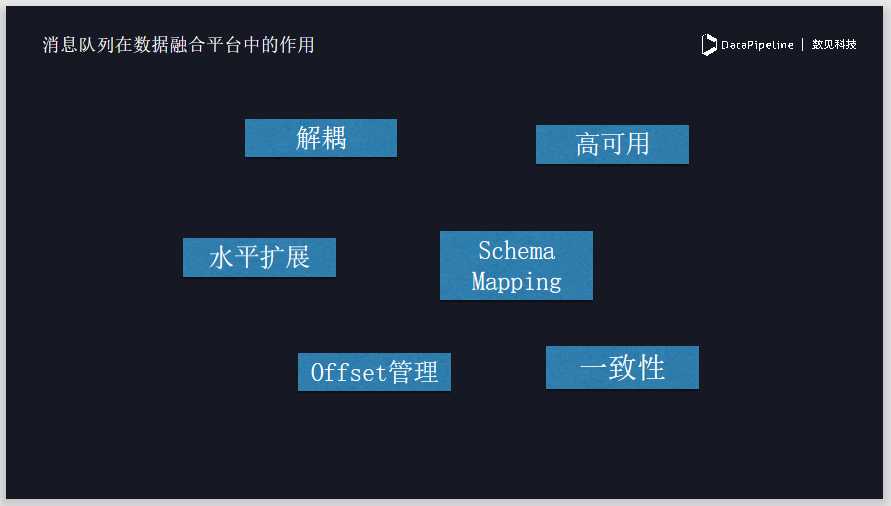 消息队列在数据融合平台中的作用

DataPipeline | 数见科技

解耦

高可用

水平扩展

Schema Mapping

Offset管理

一致性